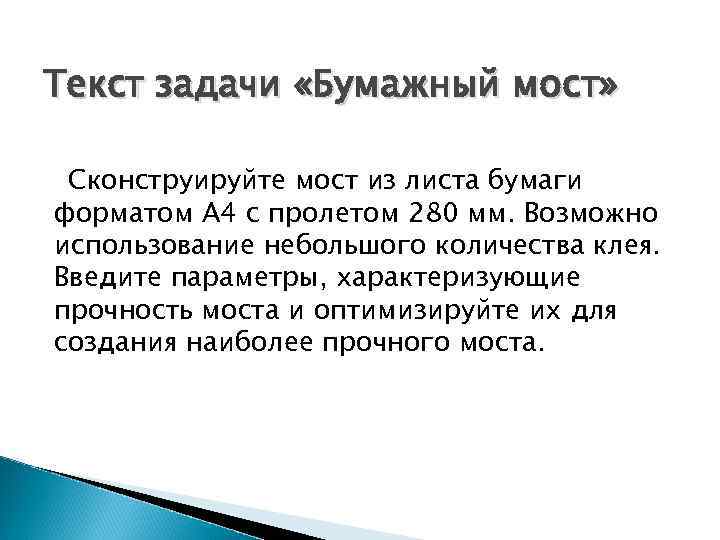 Текст задачи «Бумажный мост»

Сконструируйте мост из листа бумаги форматом А4 с пролетом 280 мм. Возможно использование небольшого количества клея. Введите параметры, характеризующие прочность моста и оптимизируйте их для создания наиболее прочного моста.